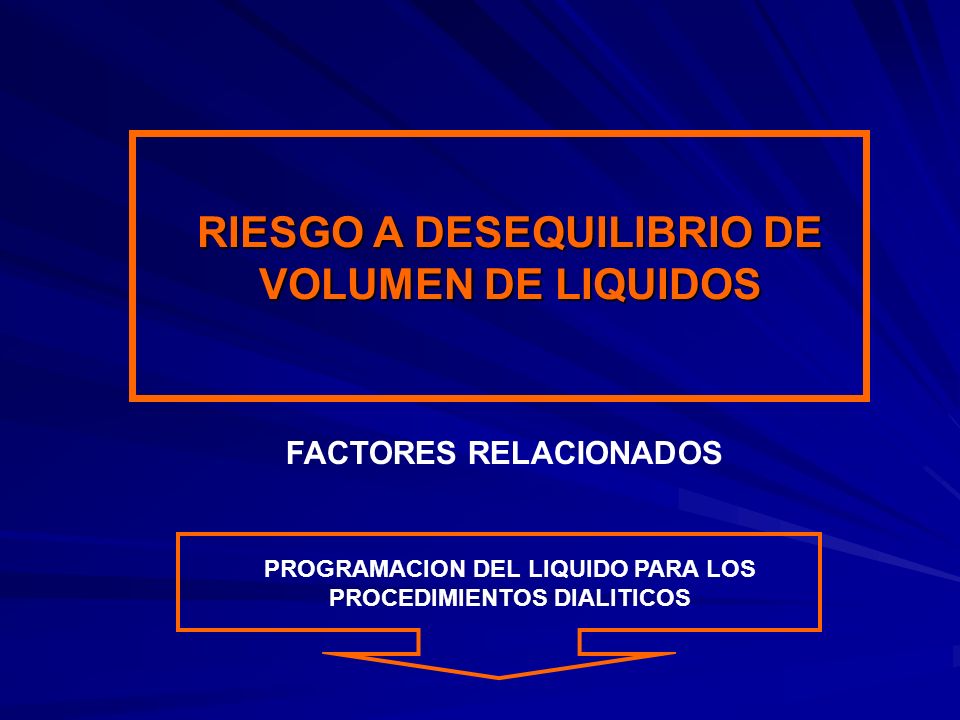 RIESGO A DESEQUILIBRIO DE VOLUMEN DE LIQUIDOS

FACTORES RELACIONADOS

PROGRAMACION DEL LIQUIDO PARA LOS PROCEDIMIENTOS DIALITICOS